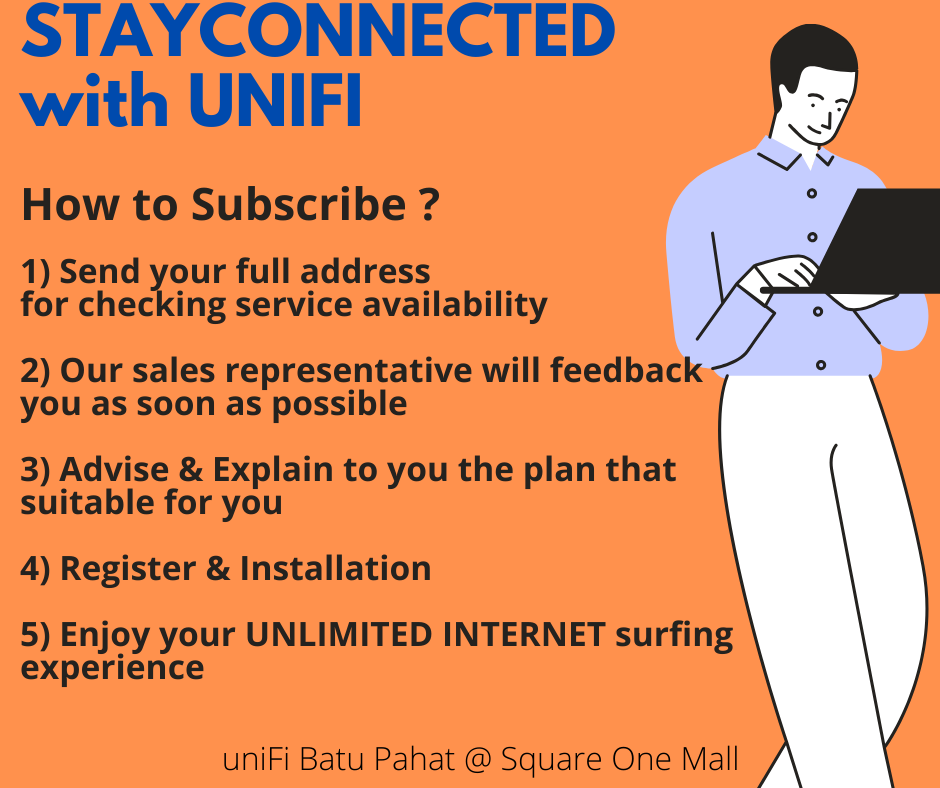 STAYCONNECTED with UNIFI

How to Subscribe ?

1) Send your full address for checking service availability

2) Our sales representative will feedback you as soon as possible

3) Advise & Explain to you the plan that suitable for you

4) Register & Installation

5) Enjoy your UNLIMITED INTERNET surfing experience

uniFi Batu Pahat @ Square One Mall